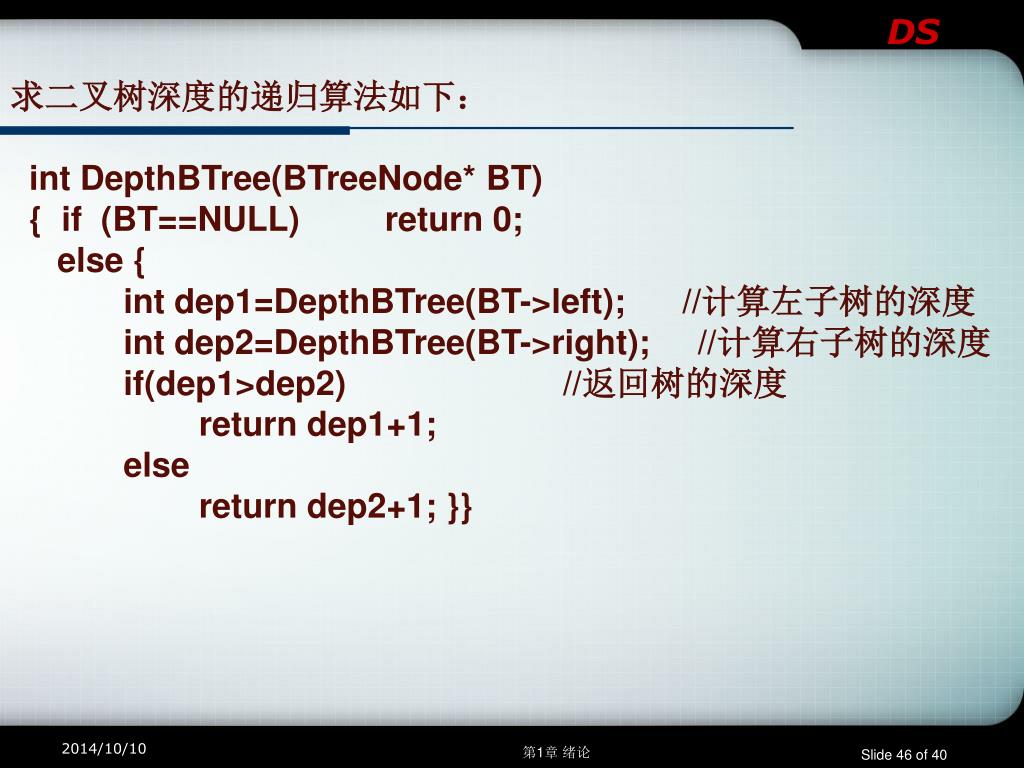 DS

求二叉树深度的递归算法如下：

int DepthBTree(BTreeNode* BT)
{ if (BT==NULL) return 0;
else {
int dep1=DepthBTree(BT->left); //计算左子树的深度
int dep2=DepthBTree(BT->right); //计算右子树的深度
if(dep1>dep2) //返回树的深度
return dep1+1;
else
return dep2+1; }}

2014/10/10

第1章 绪论

Slide 46 of 40